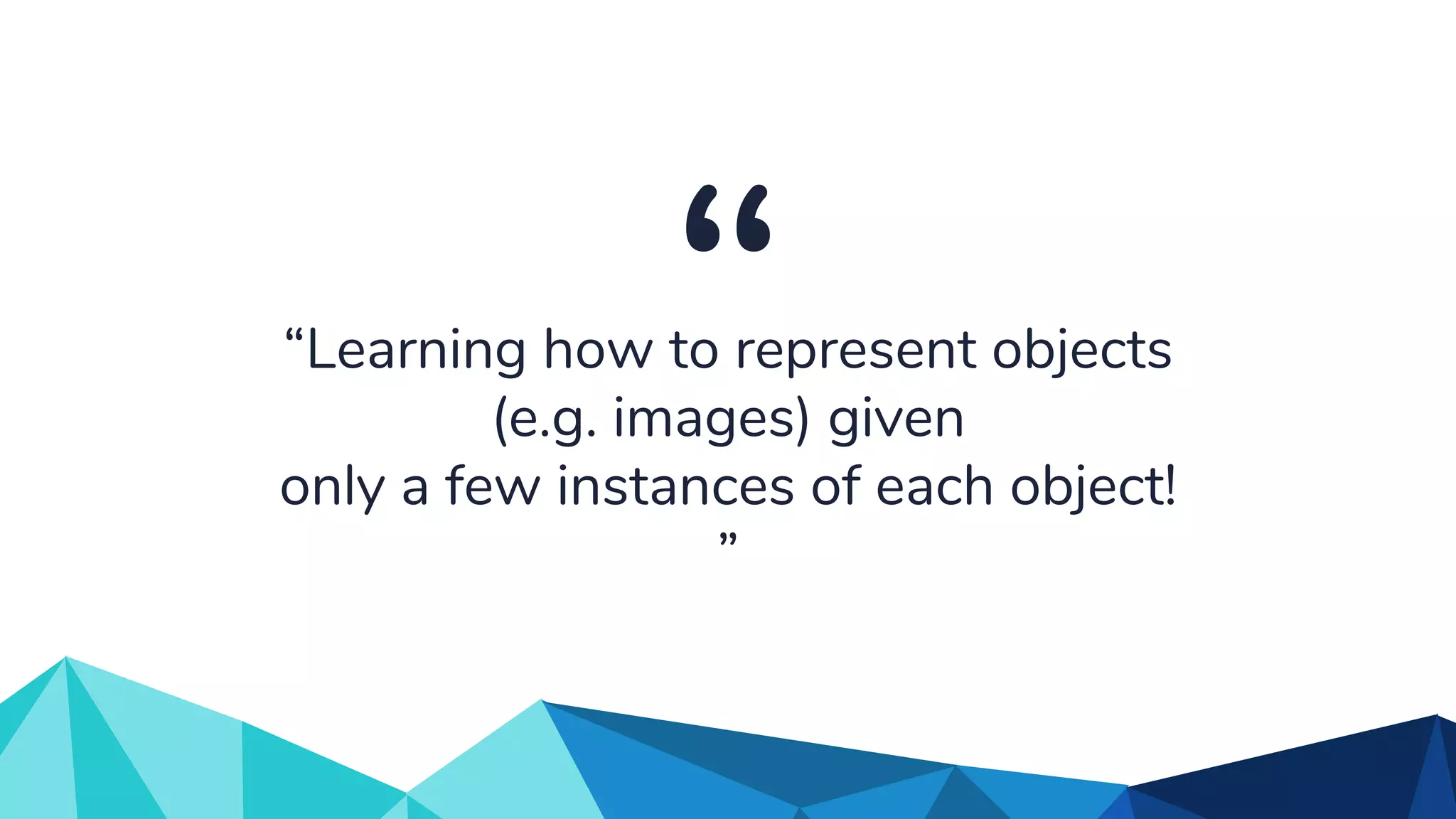 “

“Learning how to represent objects (e.g. images) given only a few instances of each object!

”